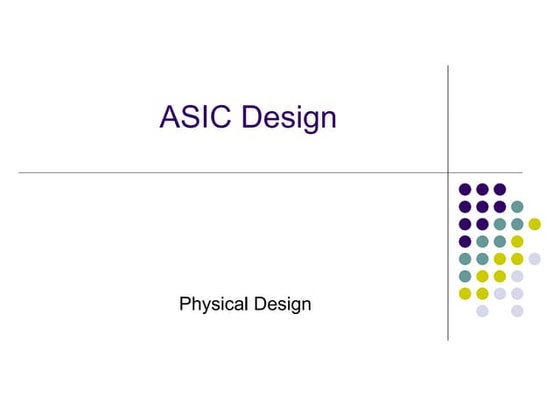 ASIC Design

Physical Design